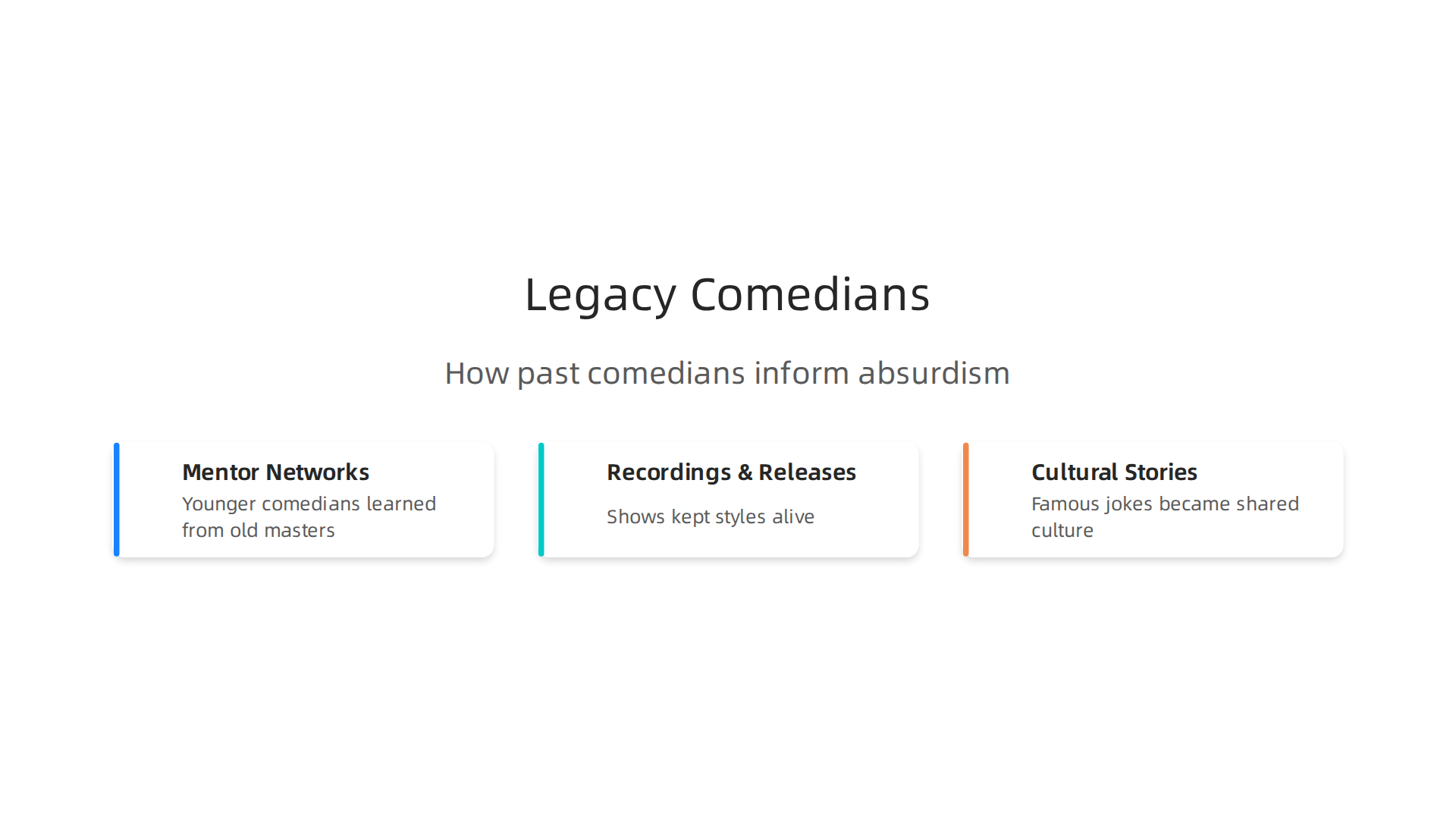 Legacy Comedians

How past comedians inform absurdism

Mentor Networks
Younger comedians learned from old masters

Recordings & Releases
Shows kept styles alive

Cultural Stories
Famous jokes became shared culture